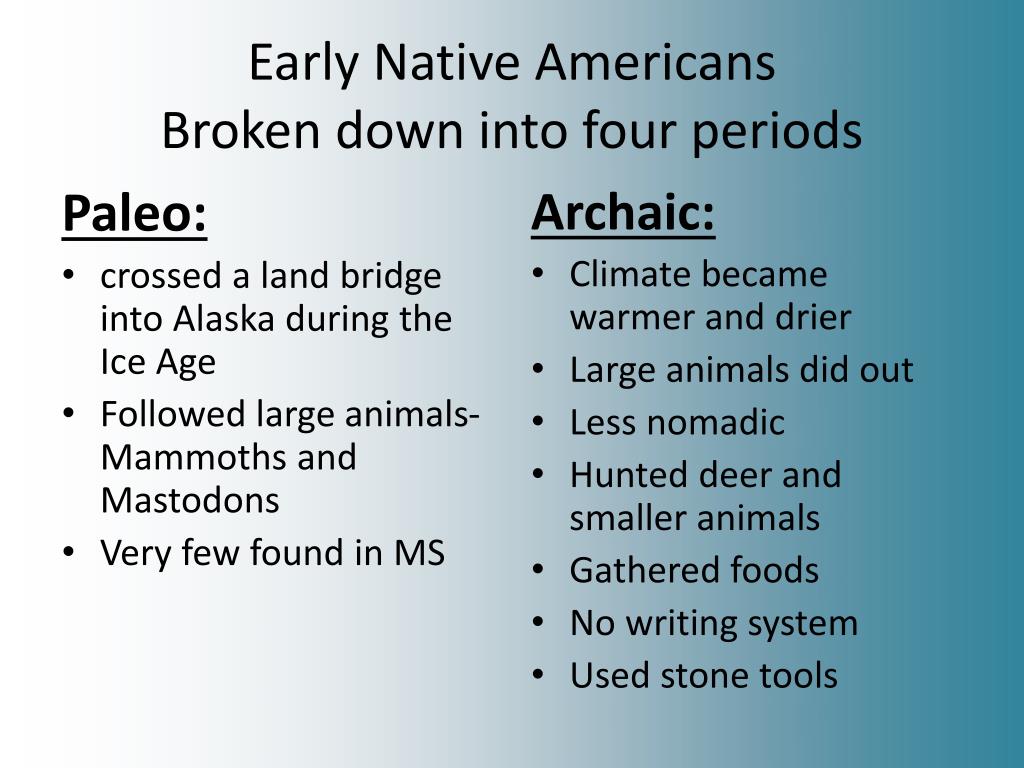 Early Native Americans
Broken down into four periods

Paleo:

• crossed a land bridge into Alaska during the Ice Age
• Followed large animals-Mammoths and Mastodons
• Very few found in MS

Archaic:

• Climate became warmer and drier
• Large animals did out
• Less nomadic
• Hunted deer and smaller animals
• Gathered foods
• No writing system
• Used stone tools